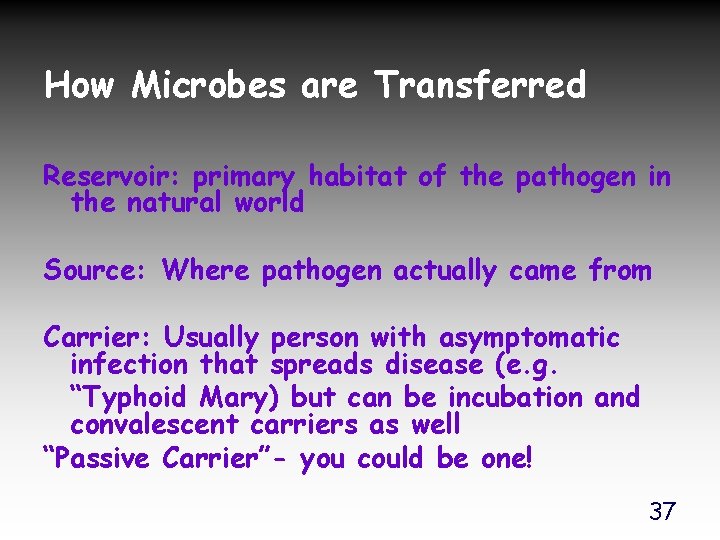 How Microbes are Transferred

Reservoir: primary habitat of the pathogen in the natural world

Source: Where pathogen actually came from

Carrier: Usually person with asymptomatic infection that spreads disease (e.g. “Typhoid Mary) but can be incubation and convalescent carriers as well

“Passive Carrier”- you could be one!

37